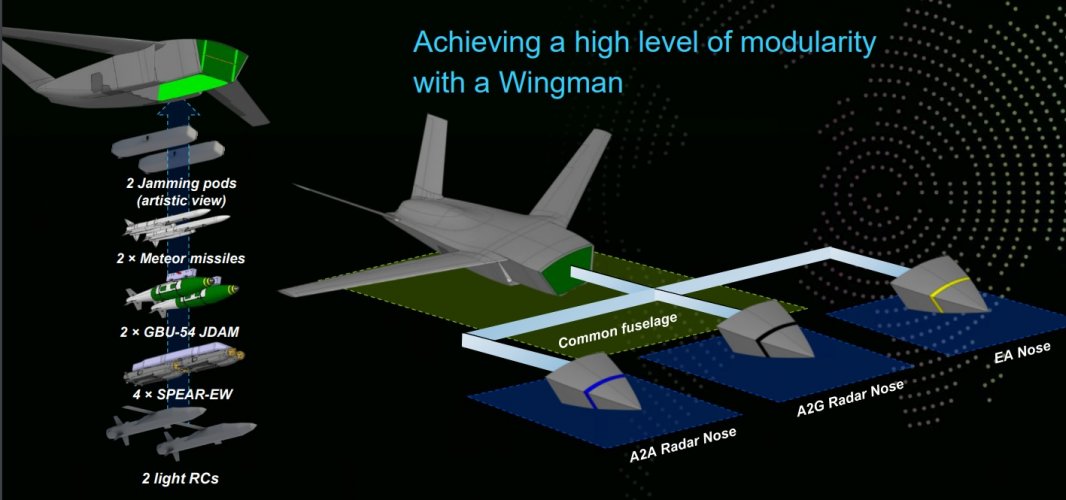 Achieving a high level of modularity with a Wingman

2 Jamming pods (artistic view)

2 × Meteor missiles

2 × GBU-54 JDAM

4 × SPEAR-EW

2 light RCs

Common fuselage

A2A Radar Nose

A2G Radar Nose

EA Nose